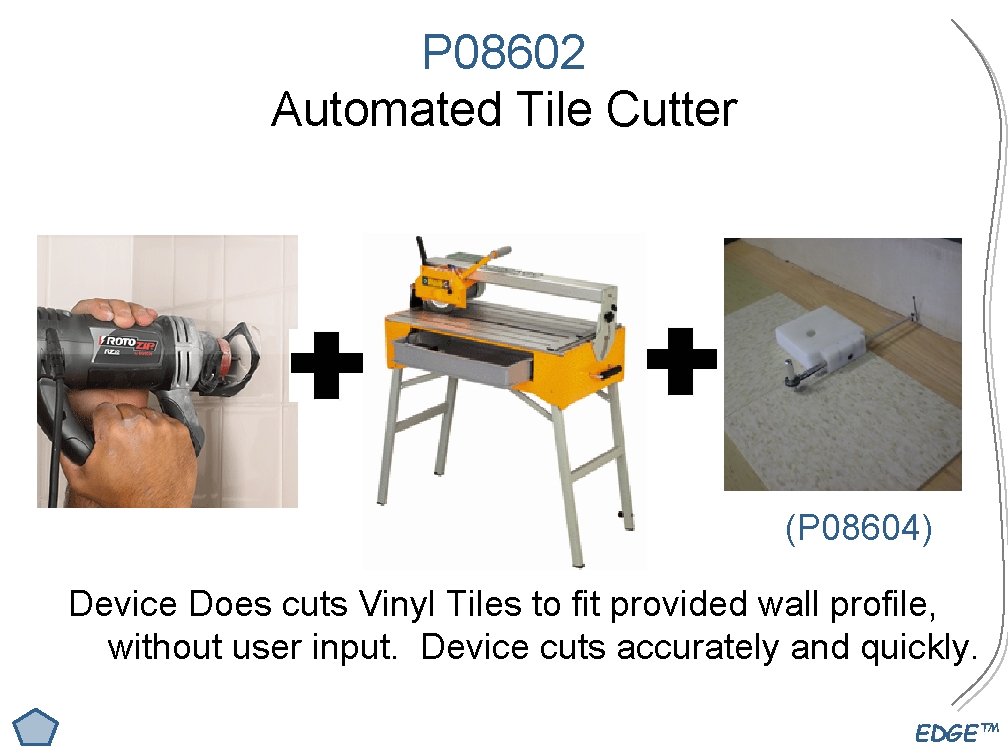 P08602
Automated Tile Cutter

ROTOZIP

(P08604)

Device Does cuts Vinyl Tiles to fit provided wall profile, without user input. Device cuts accurately and quickly.

EDGE™